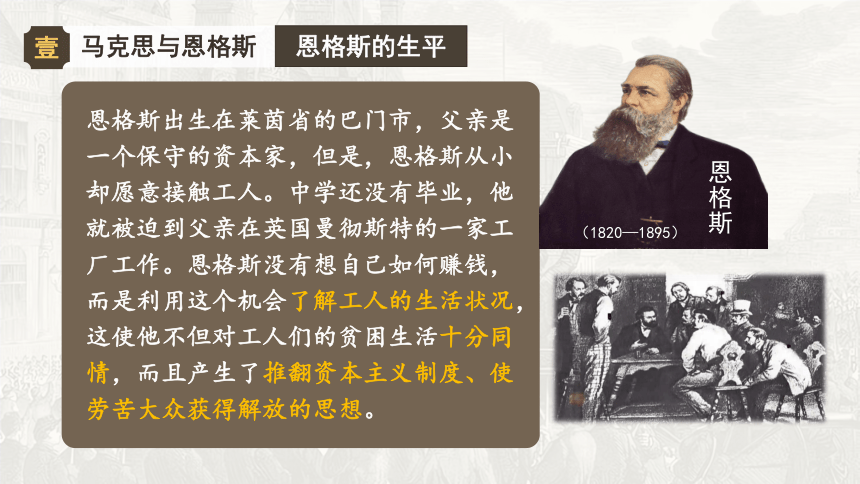 壹 马克思与恩格斯 恩格斯的生平

恩格斯出生在莱茵省的巴门市，父亲是一个保守的资本家，但是，恩格斯从小却愿意接触工人。中学还没有毕业，他就被迫到父亲在英国曼彻斯特的一家工厂工作。恩格斯没有想自己如何赚钱，而是利用这个机会了解工人的生活状况，这使他不但对工人们的贫困生活十分同情，而且产生了推翻资本主义制度、使劳苦大众获得解放的思想。

恩格斯
(1820—1895)